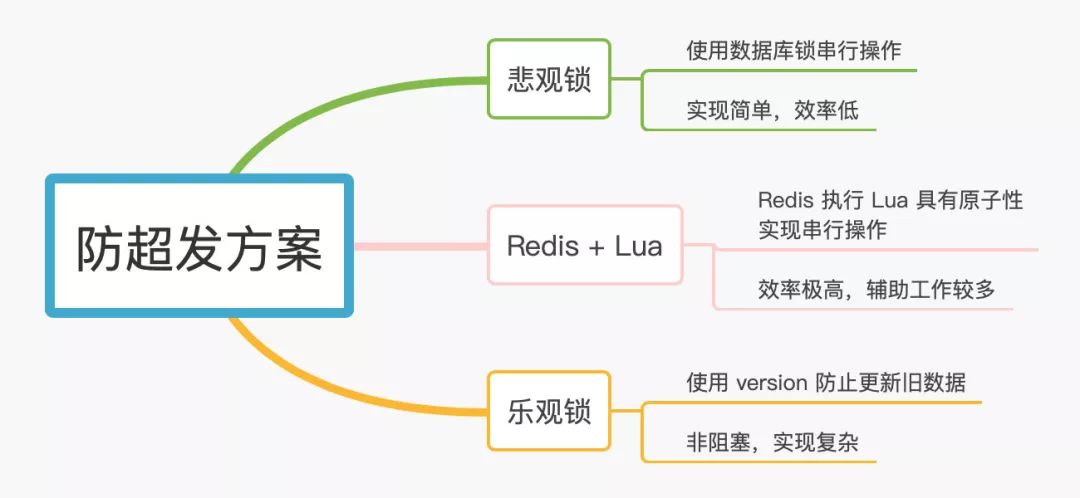 防超发方案

悲观锁

使用数据库锁串行操作

实现简单，效率低

Redis + Lua

Redis 执行 Lua 具有原子性
实现串行操作

效率极高，辅助工作较多

乐观锁

使用 version 防止更新旧数据

非阻塞，实现复杂